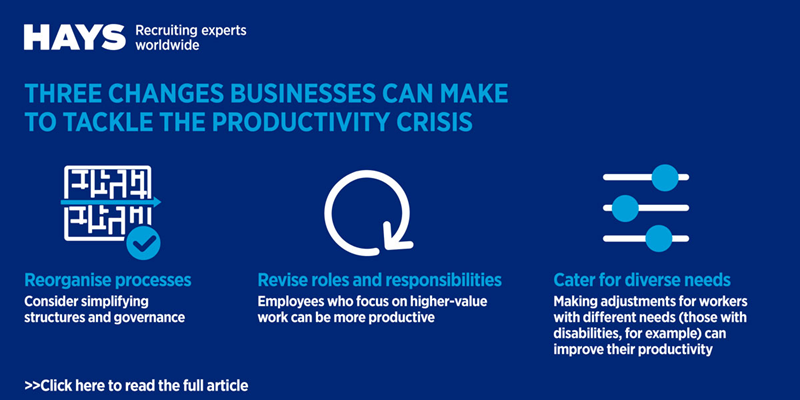 HAYS Recruiting experts worldwide

THREE CHANGES BUSINESSES CAN MAKE TO TACKLE THE PRODUCTIVITY CRISIS

Reorganise processes
Consider simplifying structures and governance

Revise roles and responsibilities
Employees who focus on higher-value work can be more productive

Cater for diverse needs
Making adjustments for workers with different needs (those with disabilities, for example) can improve their productivity

>>Click here to read the full article